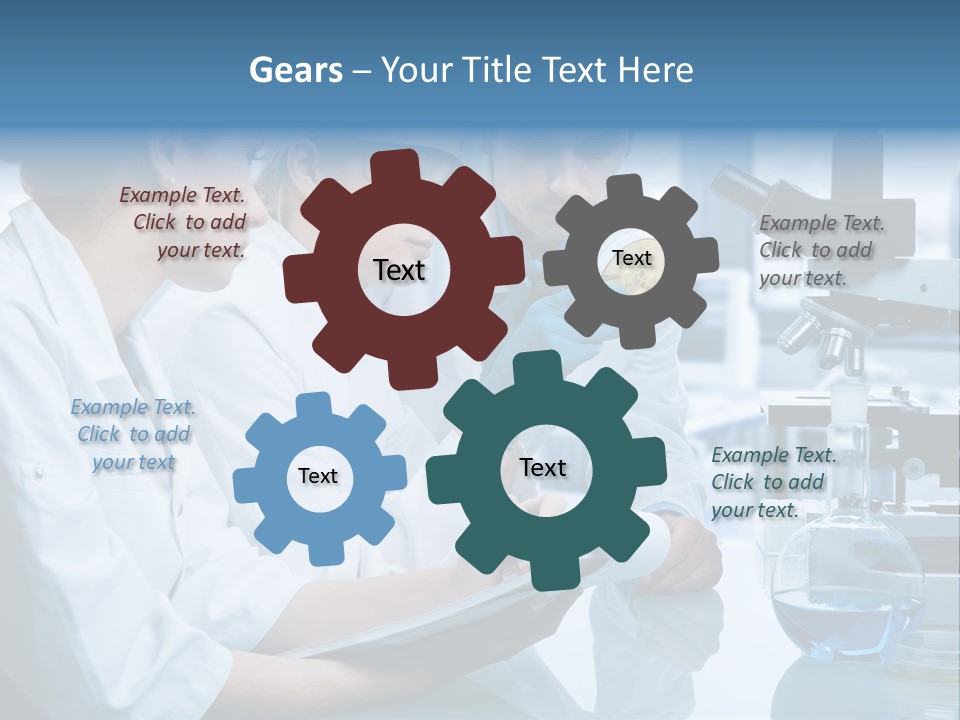 Gears – Your Title Text Here

Example Text. Click to add your text.

Text

Text

Example Text. Click to add your text.

Example Text. Click to add your text

Text

Text

Example Text. Click to add your text.